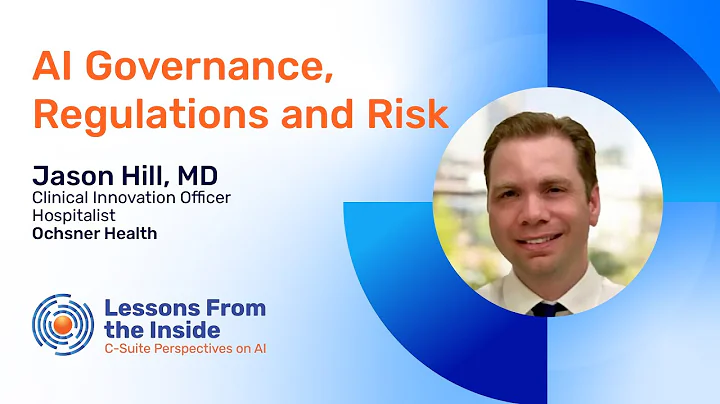 AI Governance, Regulations and Risk

Jason Hill, MD
Clinical Innovation Officer
Hospitalist
Ochsner Health

Lessons From the Inside
C-Suite Perspectives on AI